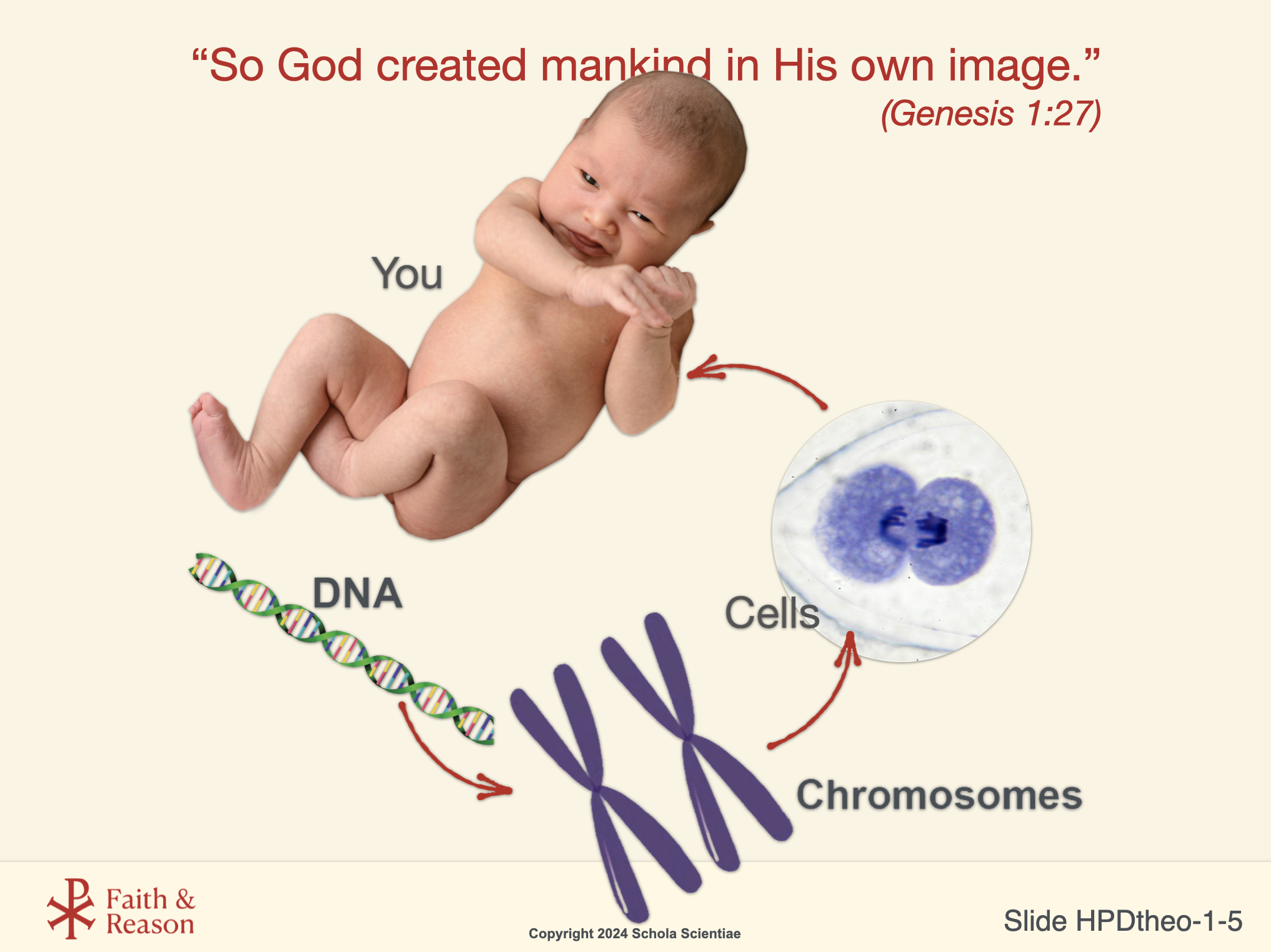 “So God created mankind in His own image.”
(Genesis 1:27)

You

DNA

Cells

Chromosomes

Faith & Reason

Copyright 2024 Schola Scientiae

Slide HPDtheo-1-5